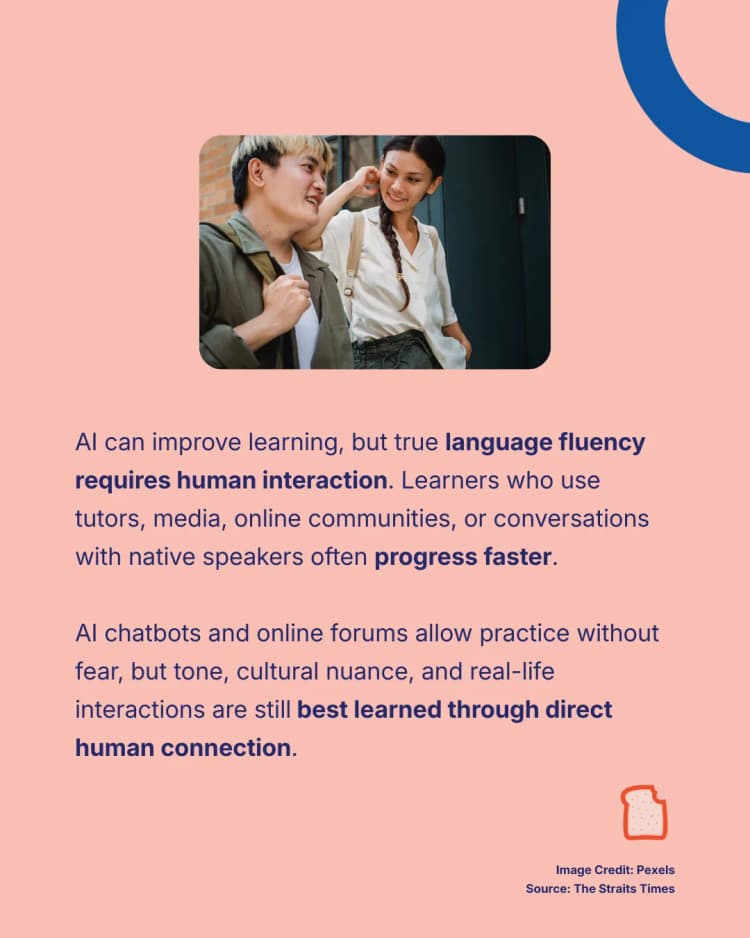 AI can improve learning, but true language fluency requires human interaction. Learners who use tutors, media, online communities, or conversations with native speakers often progress faster.

AI chatbots and online forums allow practice without fear, but tone, cultural nuance, and real-life interactions are still best learned through direct human connection.

Image Credit: Pexels
Source: The Straits Times